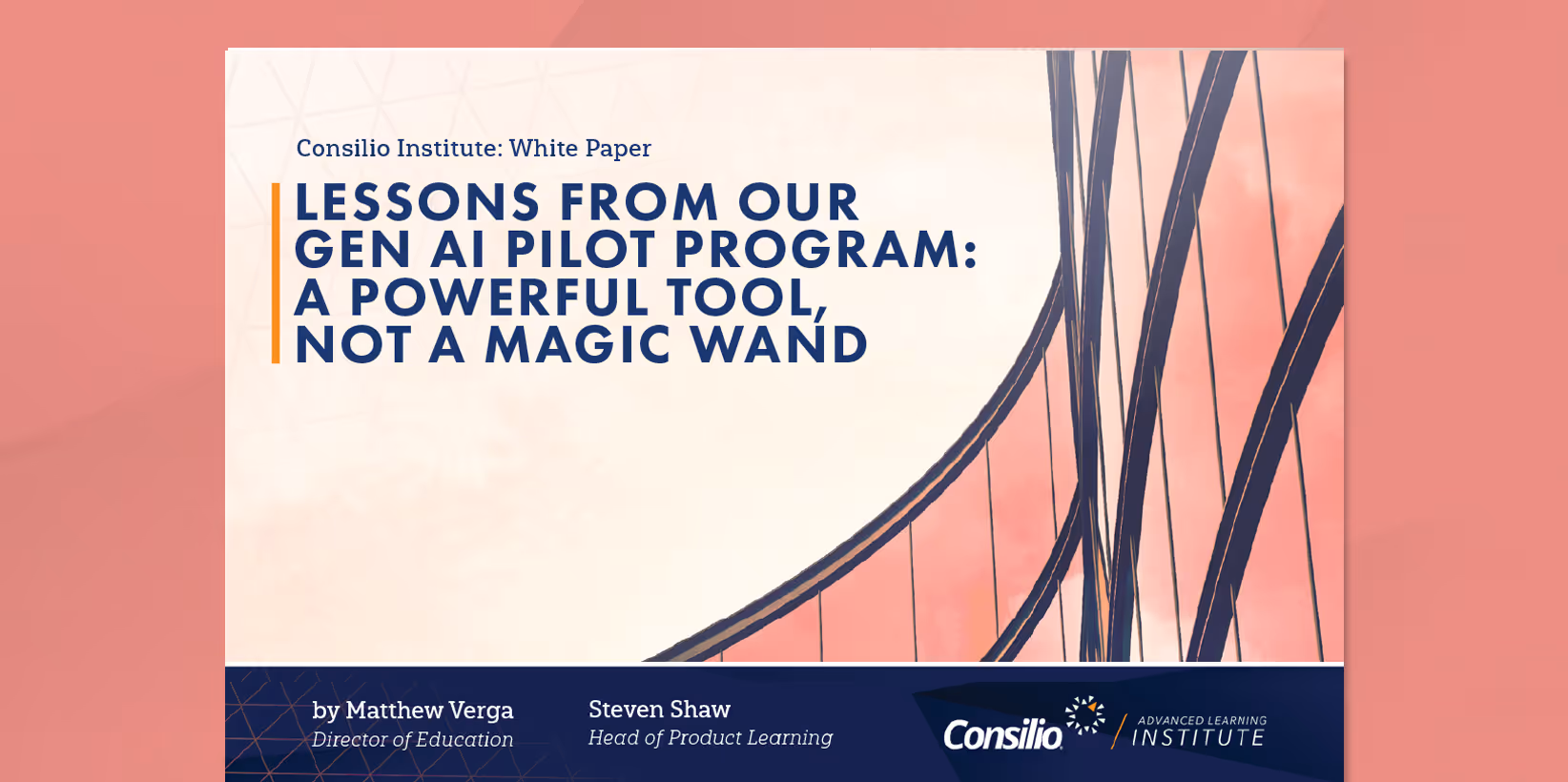 Consilio Institute: White Paper

LESSONS FROM OUR GEN AI PILOT PROGRAM: A POWERFUL TOOL, NOT A MAGIC WAND

by Matthew Verga
Director of Education

Steven Shaw
Head of Product Learning

Consilio / ADVANCED LEARNING INSTITUTE